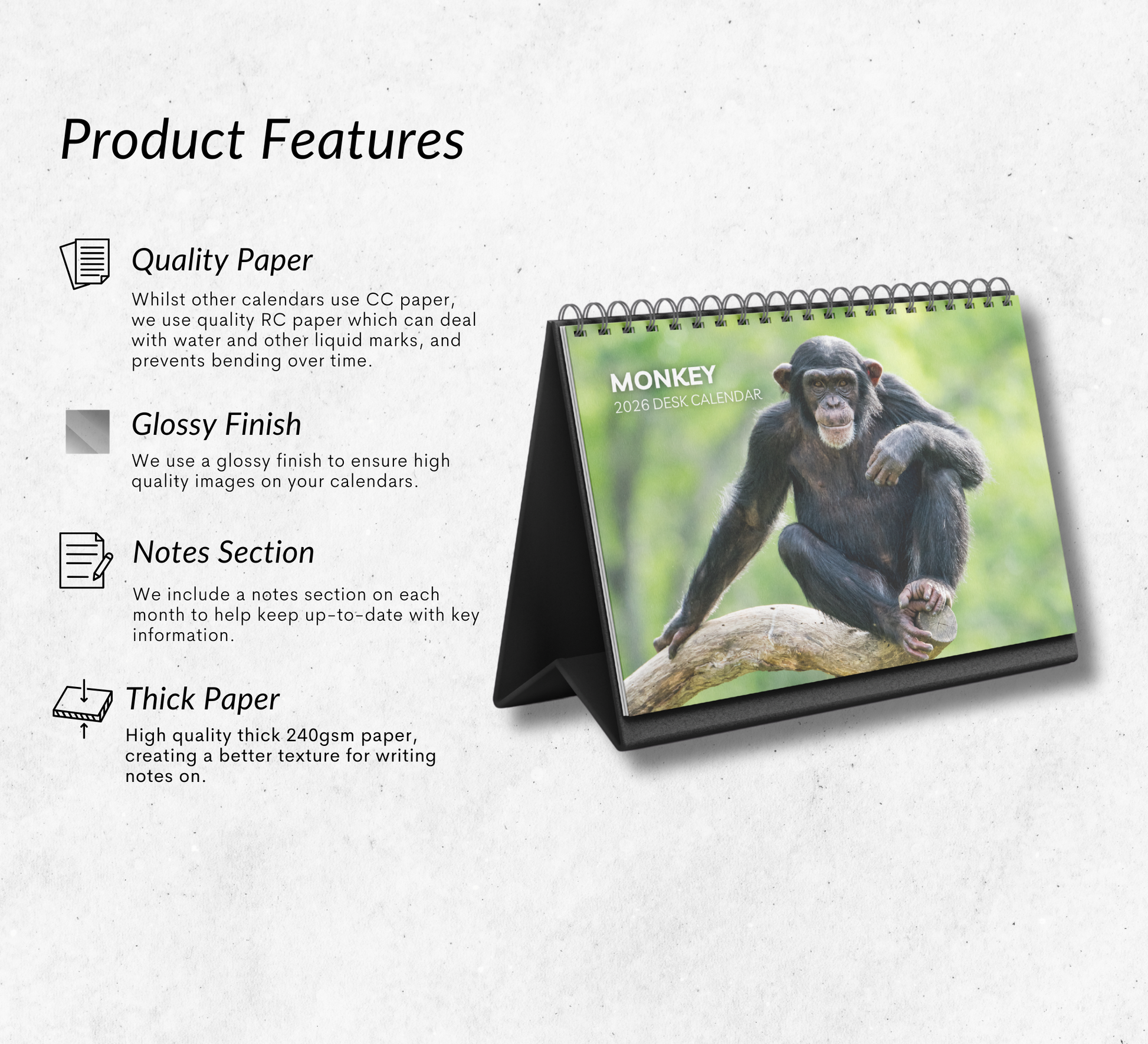 Product Features

Quality Paper

Whilst other calendars use CC paper, we use quality RC paper which can deal with water and other liquid marks, and prevents bending over time.

Glossy Finish

We use a glossy finish to ensure high quality images on your calendars.

Notes Section

We include a notes section on each month to help keep up-to-date with key information.

Thick Paper

High quality thick 240gsm paper, creating a better texture for writing notes on.

MONKEY
2026 DESK CALENDAR